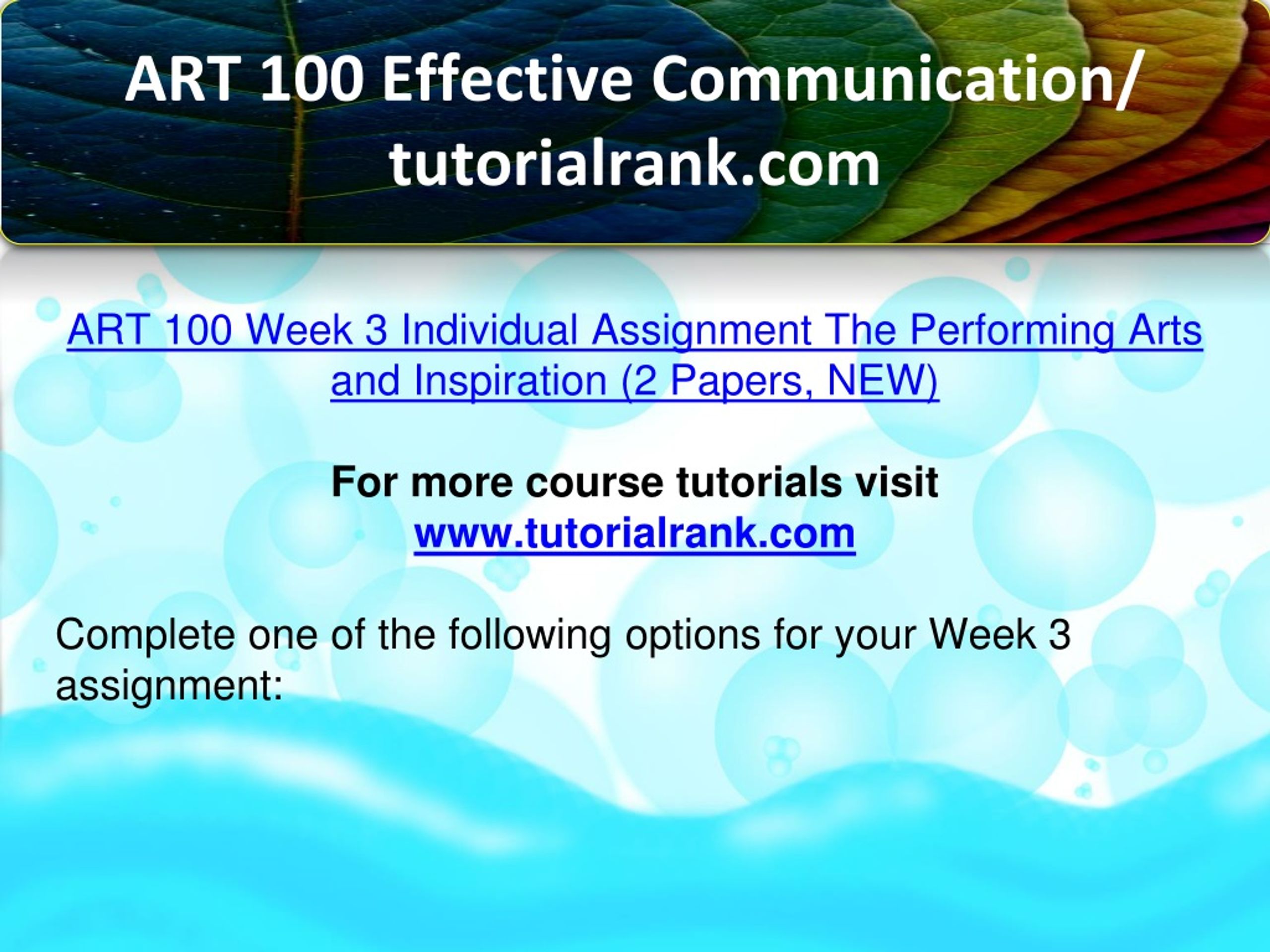 ART 100 Effective Communication/ tutorialrank.com

ART 100 Week 3 Individual Assignment The Performing Arts and Inspiration (2 Papers, NEW)

For more course tutorials visit
www.tutorialrank.com

Complete one of the following options for your Week 3 assignment: